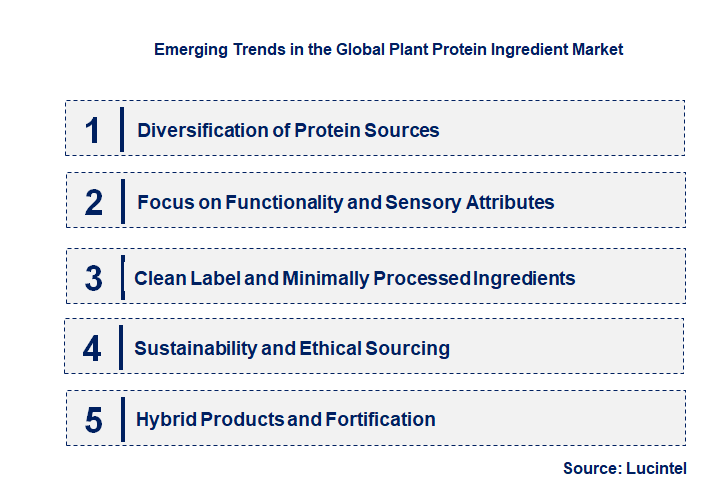 Emerging Trends in the Global Plant Protein Ingredient Market

1 Diversification of Protein Sources

2 Focus on Functionality and Sensory Attributes

3 Clean Label and Minimally Processed Ingredients

4 Sustainability and Ethical Sourcing

5 Hybrid Products and Fortification

Source: Lucintel